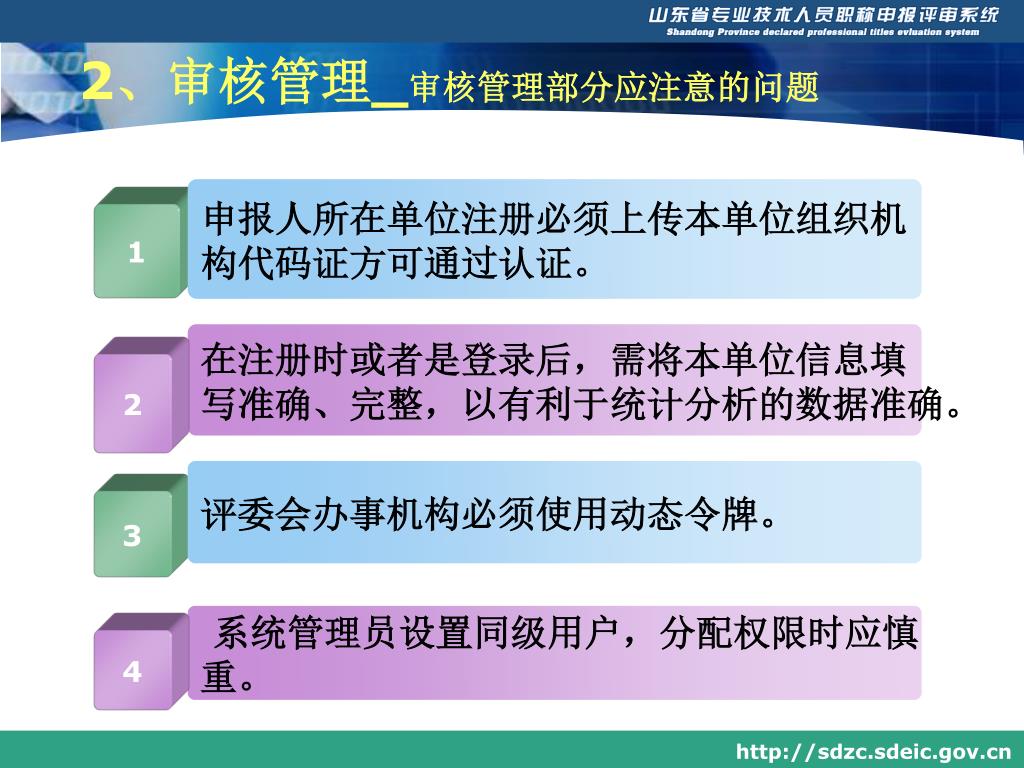 山东省专业技术人员职称申报评审系统
Shandong Province declared professional titles evluation system

2、审核管理_审核管理部分应注意的问题

1
申报人所在单位注册必须上传本单位组织机构代码证方可通过认证。

2
在注册时或者是登录后，需将本单位信息填写准确、完整，以有利于统计分析的数据准确。

3
评委会办事机构必须使用动态令牌。

4
系统管理员设置同级用户，分配权限时应慎重。

http://sdzc.sdeic.gov.cn